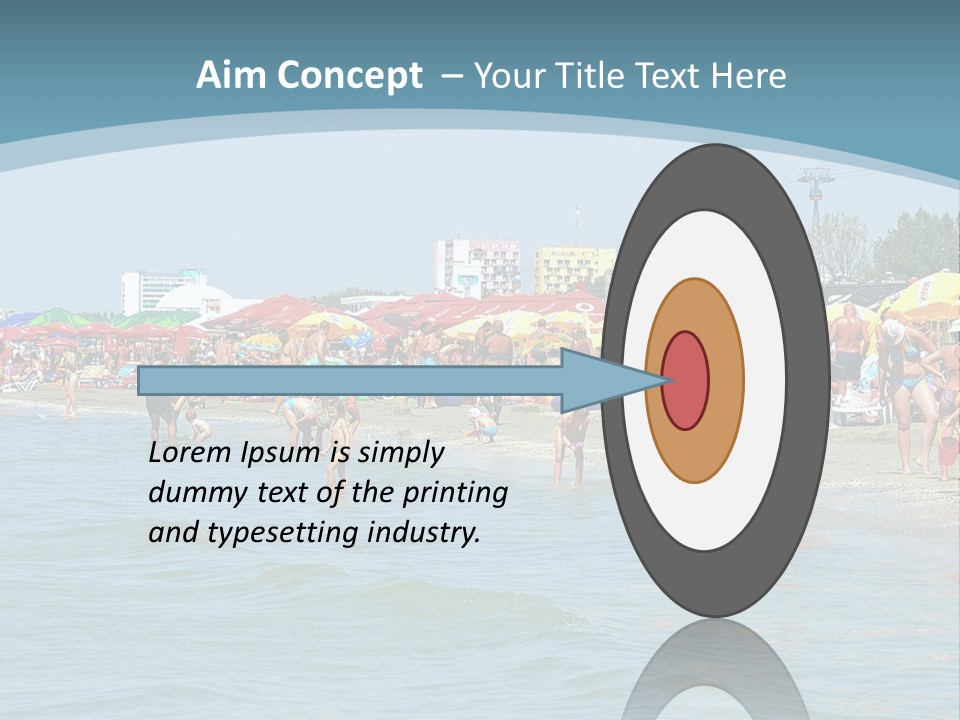 Aim Concept – Your Title Text Here

Lorem Ipsum is simply dummy text of the printing and typesetting industry.